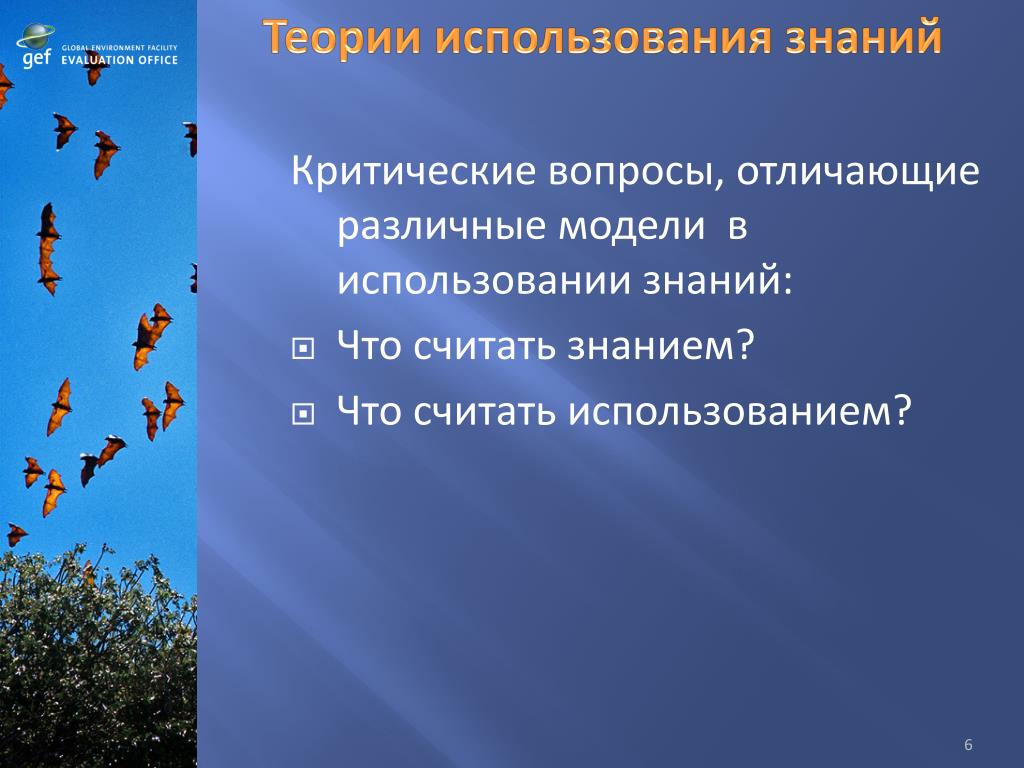 gef GLOBAL ENVIRONMENT FACILITY EVALUATION OFFICE

Теории использования знаний

Критические вопросы, отличающие различные модели в использовании знаний:

Что считать знанием?

Что считать использованием?

6